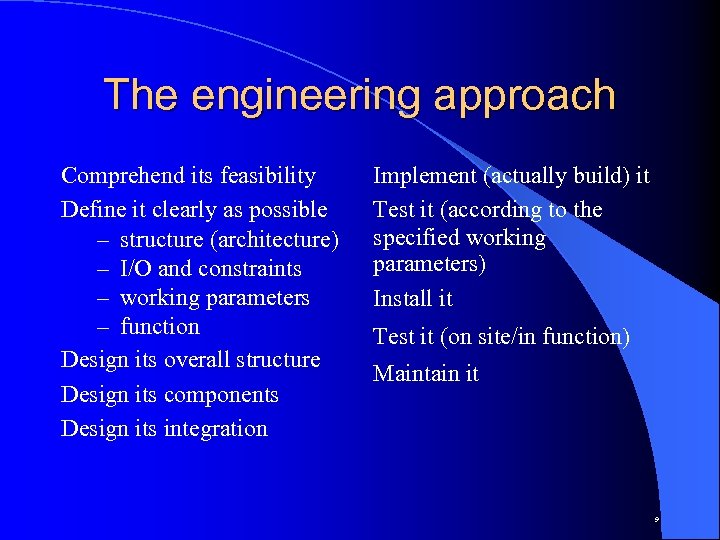 The engineering approach

Comprehend its feasibility

Define it clearly as possible
– structure (architecture)
– I/O and constraints
– working parameters
– function

Design its overall structure

Design its components

Design its integration

Implement (actually build) it

Test it (according to the specified working parameters)

Install it

Test it (on site/in function)

Maintain it

9